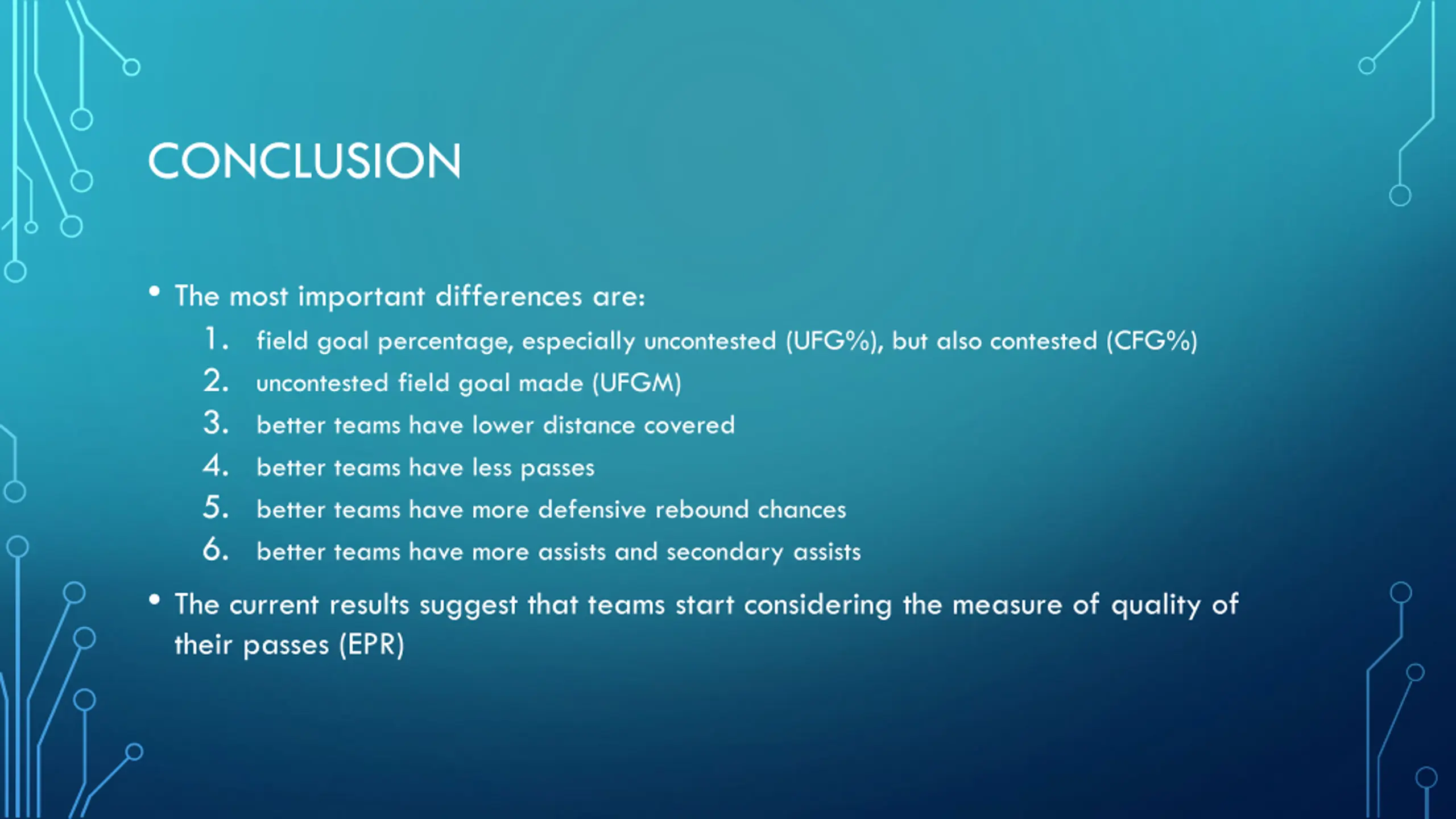 CONCLUSION

• The most important differences are:
1. field goal percentage, especially uncontested (UFG%), but also contested (CFG%)
2. uncontested field goal made (UFGM)
3. better teams have lower distance covered
4. better teams have less passes
5. better teams have more defensive rebound chances
6. better teams have more assists and secondary assists

• The current results suggest that teams start considering the measure of quality of their passes (EPR)